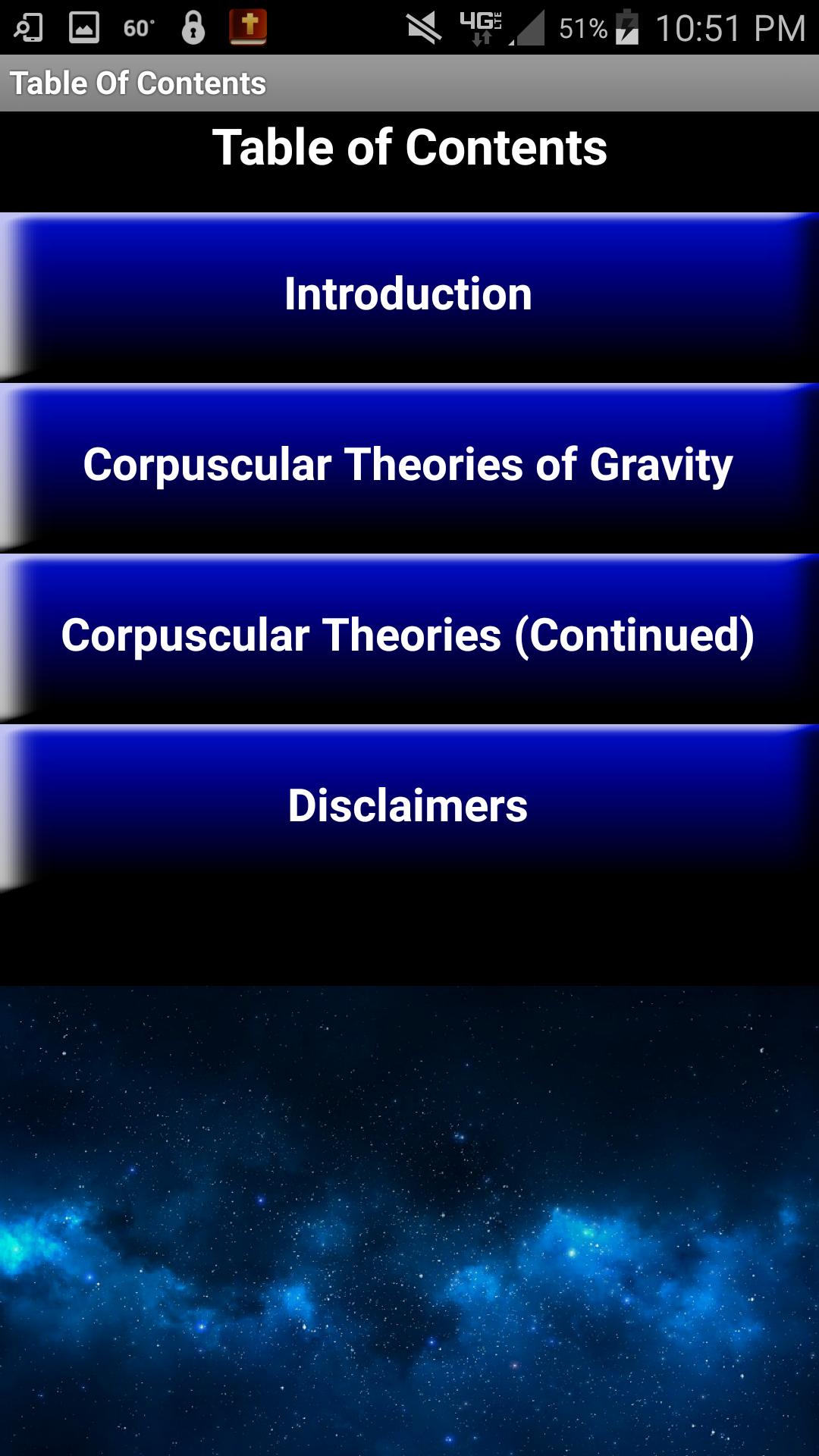 60° 4G LTE 51% 10:51 PM

Table Of Contents

Table of Contents

Introduction

Corpuscular Theories of Gravity

Corpuscular Theories (Continued)

Disclaimers